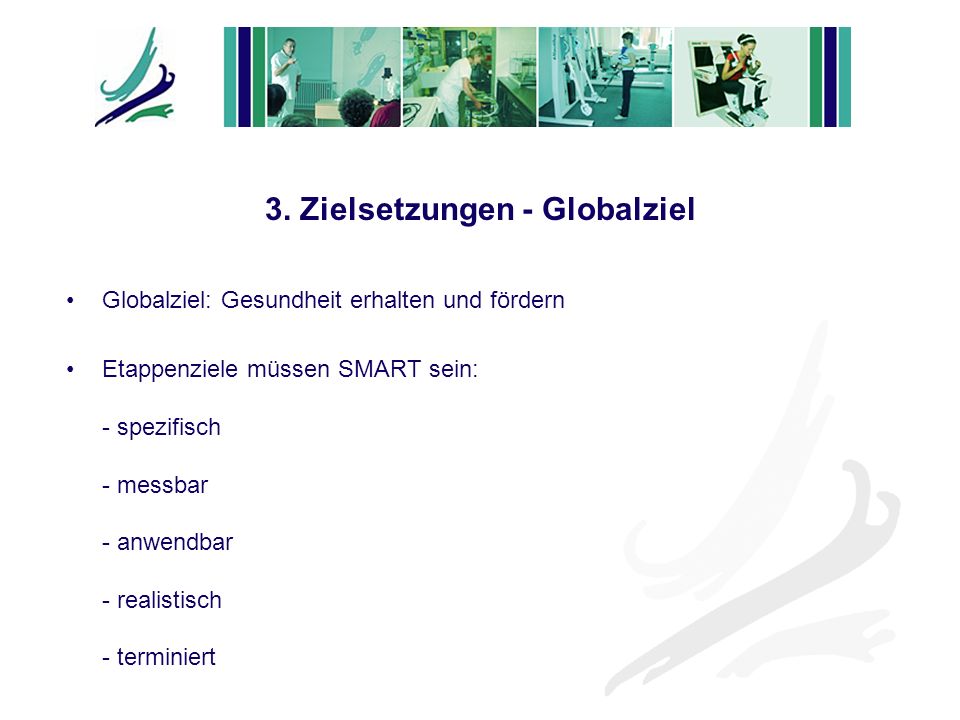 3. Zielsetzungen - Globalziel

• Globalziel: Gesundheit erhalten und fördern

• Etappenziele müssen SMART sein:

- spezifisch

- messbar

- anwendbar

- realistisch

- terminiert